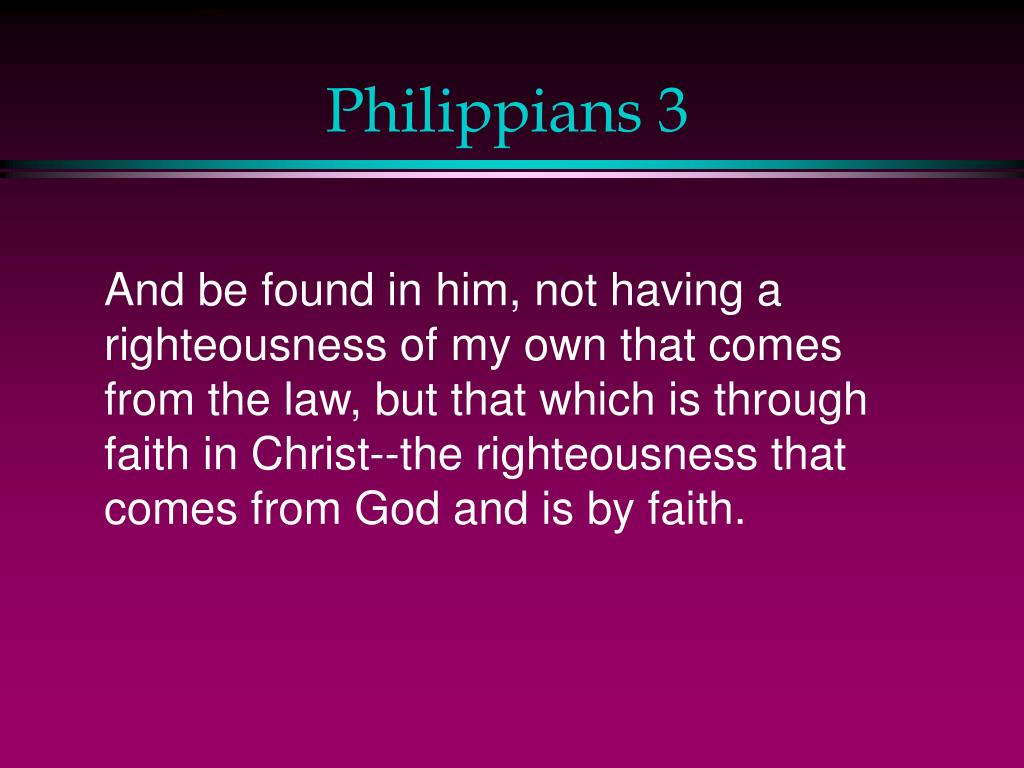 Philippians 3

And be found in him, not having a righteousness of my own that comes from the law, but that which is through faith in Christ--the righteousness that comes from God and is by faith.